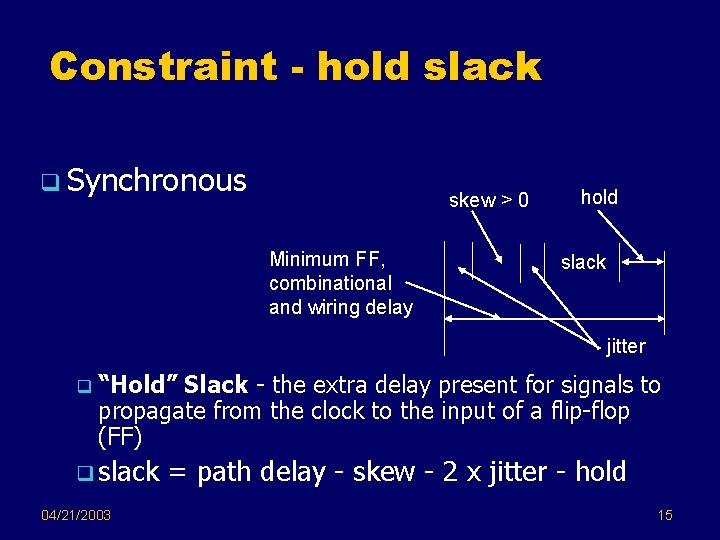 Constraint - hold slack

Synchronous

skew > 0

hold

Minimum FF, combinational and wiring delay

slack

jitter

"Hold" Slack - the extra delay present for signals to propagate from the clock to the input of a flip-flop (FF)

slack = path delay - skew - 2 x jitter - hold

04/21/2003

15